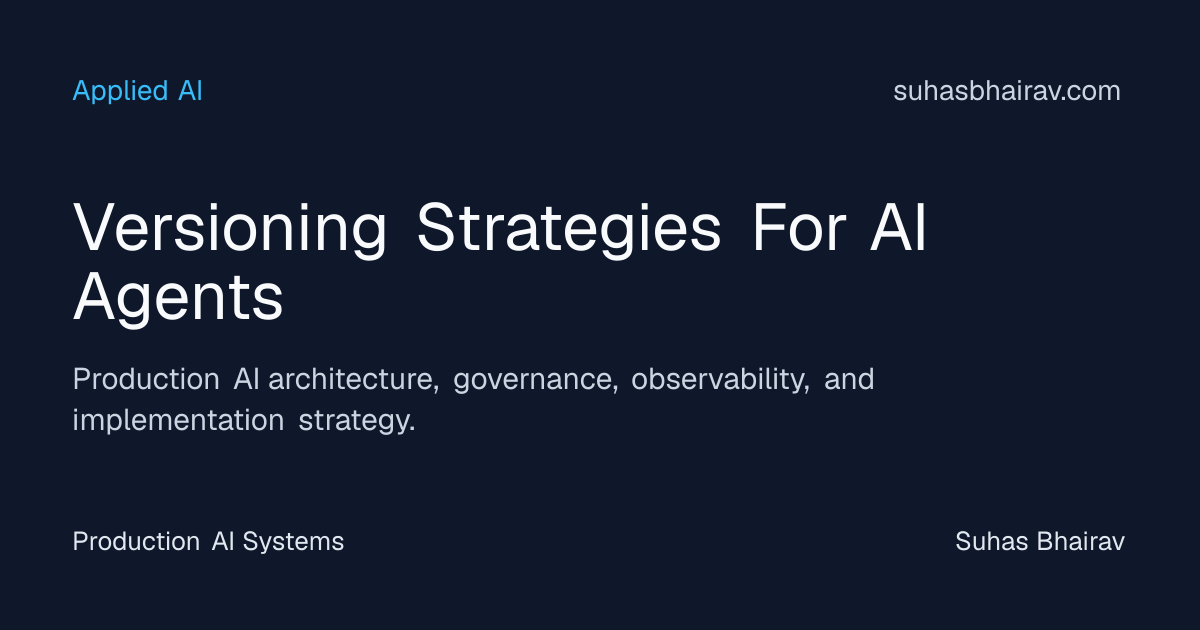 Applied AI

suhasbhairav.com

Versioning Strategies For AI Agents

Production AI architecture, governance, observability, and implementation strategy.

Production AI Systems

Suhas Bhairav